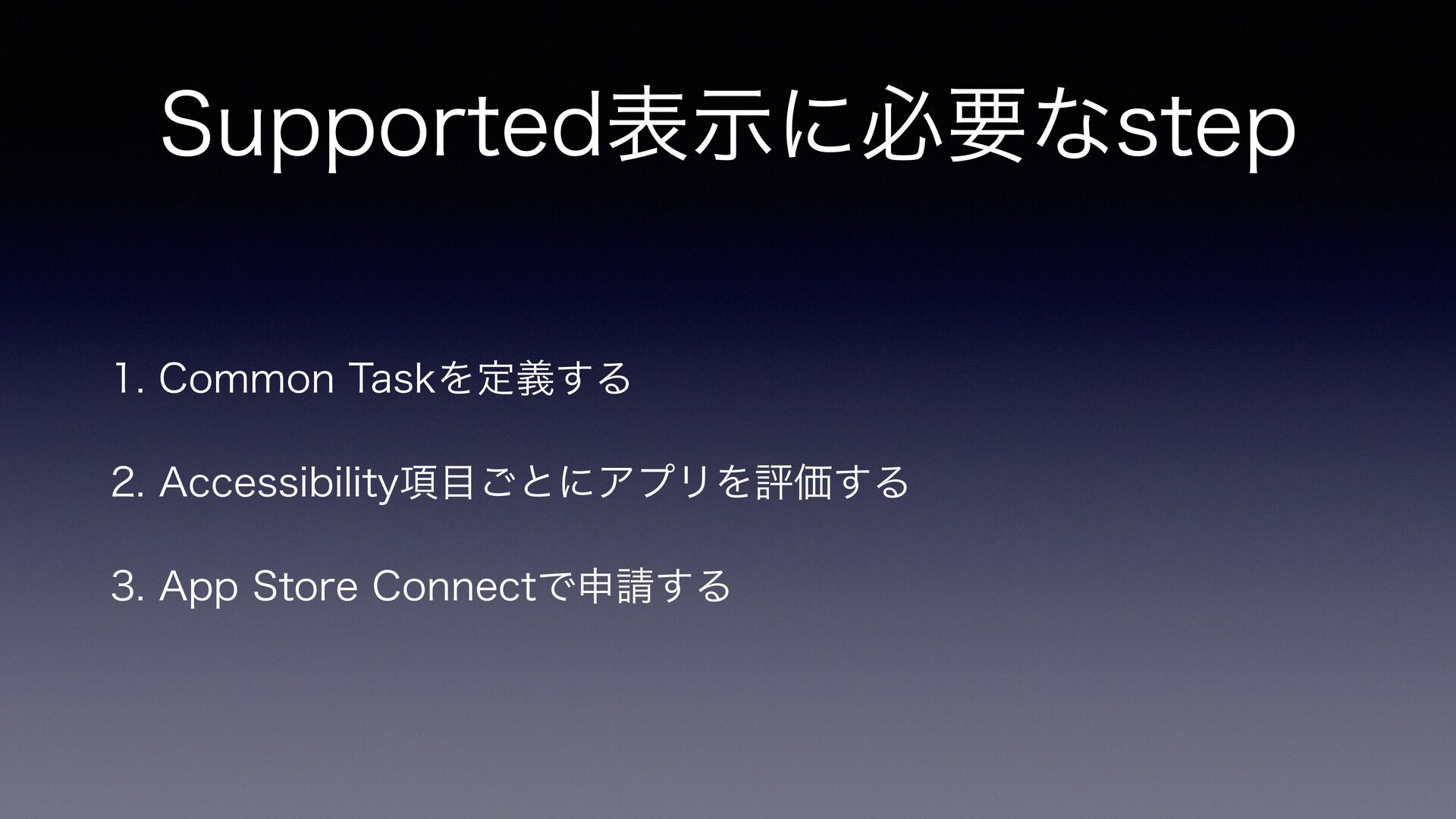 Supported表示に必要なstep

1. Common Taskを定義する

2. Accessibility項目ごとにアプリを評価する

3. App Store Connectで申請する